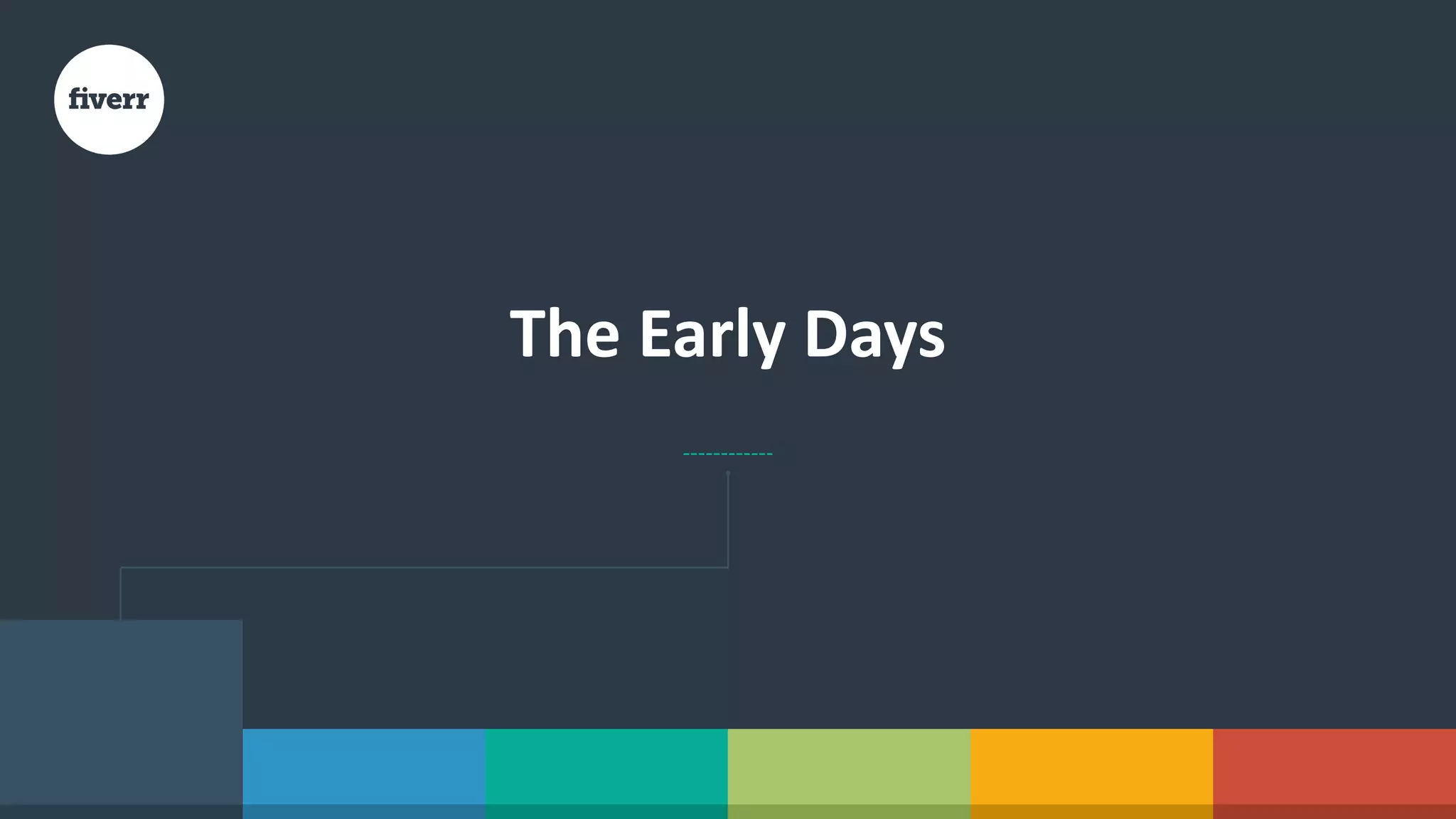 fiverr

The Early Days